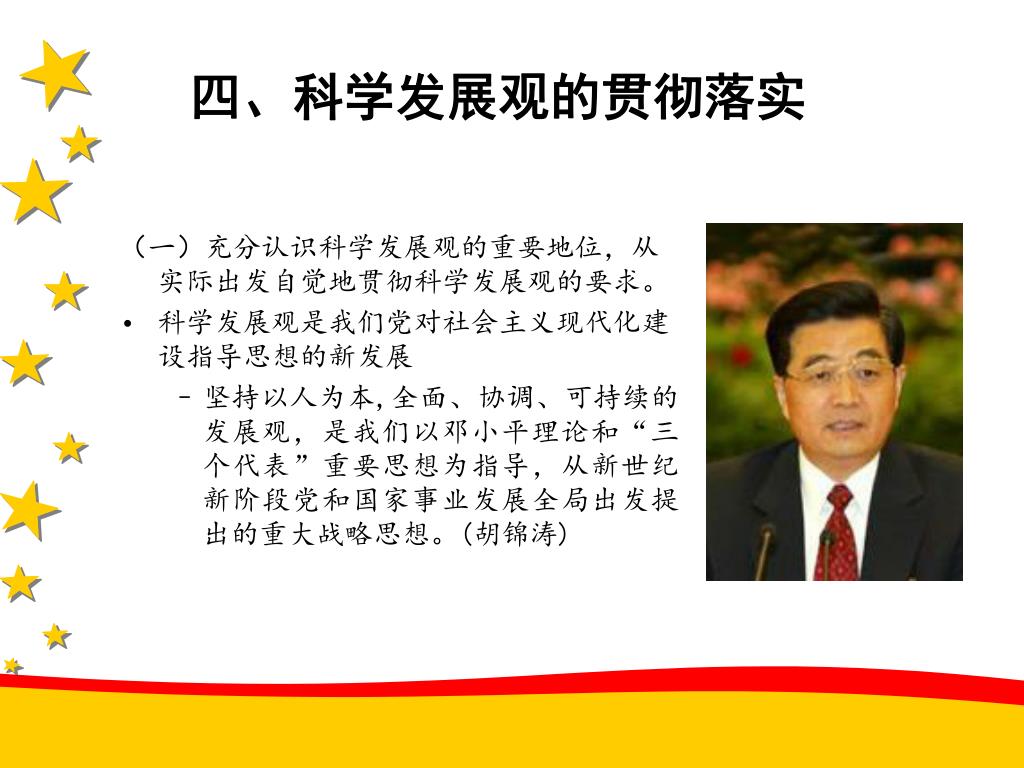 四、科学发展观的贯彻落实

（一）充分认识科学发展观的重要地位，从实际出发自觉地贯彻科学发展观的要求。

• 科学发展观是我们党对社会主义现代化建设指导思想的新发展

– 坚持以人为本，全面、协调、可持续的发展观，是我们以邓小平理论和“三个代表”重要思想为指导，从新世纪新阶段党和国家事业发展全局出发提出的重大战略思想。（胡锦涛）